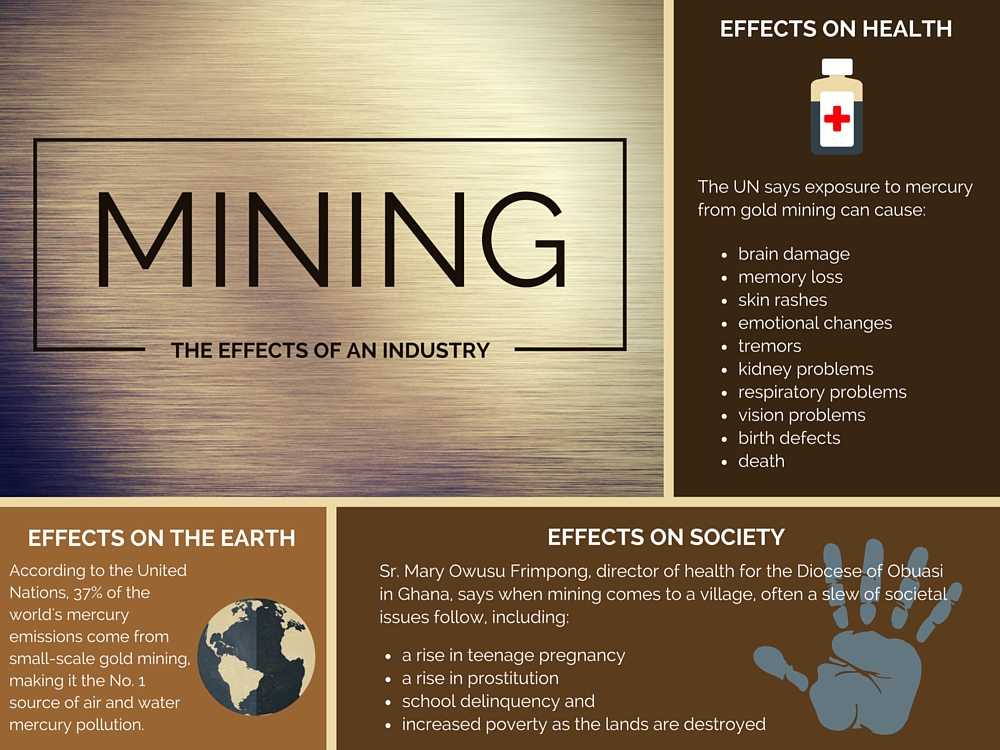 MINING

THE EFFECTS OF AN INDUSTRY

EFFECTS ON HEALTH

The UN says exposure to mercury from gold mining can cause:

- brain damage
- memory loss
- skin rashes
- emotional changes
- tremors
- kidney problems
- respiratory problems
- vision problems
- birth defects
- death

EFFECTS ON THE EARTH

According to the United Nations, 37% of the world's mercury emissions come from small-scale gold mining, making it the No. 1 source of air and water mercury pollution.

EFFECTS ON SOCIETY

Sr. Mary Owusu Frimpong, director of health for the Diocese of Obuasi in Ghana, says when mining comes to a village, often a slew of societal issues follow, including:

- a rise in teenage pregnancy
- a rise in prostitution
- school delinquency and
- increased poverty as the lands are destroyed